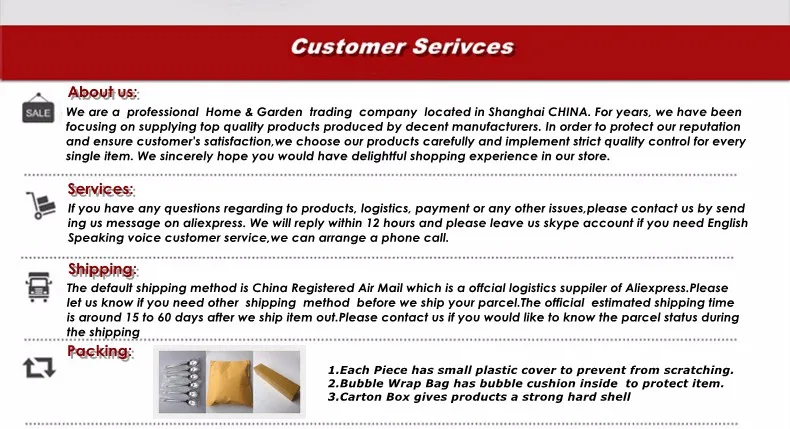 Customer Serivces

SALE

About us:
We are a professional Home & Garden trading company located in Shanghai CHINA. For years, we have been focusing on supplying top quality products produced by decent manufacturers. In order to protect our reputation and ensure customer's satisfaction,we choose our products carefully and implement strict quality control for every single item. We sincerely hope you would have delightful shopping experience in our store.

Services:
If you have any questions regarding to products, logistics, payment or any other issues,please contact us by send ing us message on aliexpress. We will reply within 12 hours and please leave us skype account if you need English Speaking voice customer service,we can arrange a phone call.

Shipping:
The default shipping method is China Registered Air Mail which is a offcial logistics suppiler of Aliexpress.Please let us know if you need other shipping method before we ship your parcel.The official estimated shipping time is around 15 to 60 days after we ship item out.Please contact us if you would like to know the parcel status during the shipping

Packing:
1.Each Piece has small plastic cover to prevent from scratching.
2.Bubble Wrap Bag has bubble cushion inside to protect item.
3.Carton Box gives products a strong hard shell